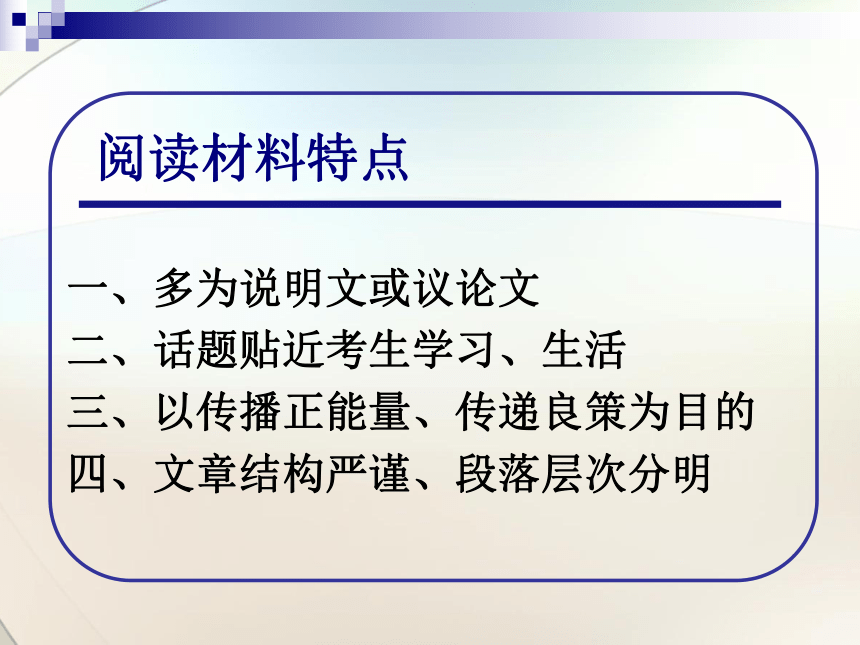 阅读材料特点

一、多为说明文或议论文
二、话题贴近考生学习、生活
三、以传播正能量、传递良策为目的
四、文章结构严谨、段落层次分明